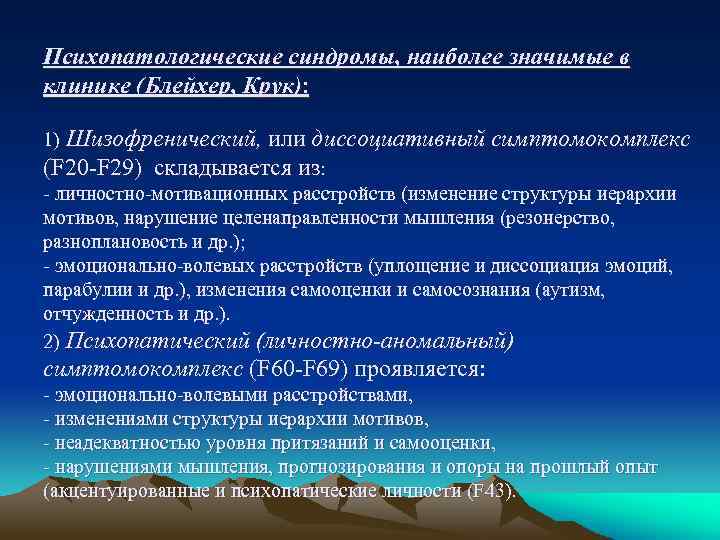 Психопатологические синдромы, наиболее значимые в клинике (Блейхер, Крук):

1) Шизофренический, или диссоциативный симптомокомплекс (F20-F29) складывается из:
- личностно-мотивационных расстройств (изменение структуры иерархии мотивов, нарушение целенаправленности мышления (резонерство, разноплановость и др.);
- эмоционально-волевых расстройств (уплощение и диссоциация эмоций, парабулии и др.), изменения самооценки и самосознания (аутизм, отчужденность и др.).
2) Психопатический (личностно-аномальный) симптомокомплекс (F60-F69) проявляется:
- эмоционально-волевыми расстройствами,
- изменениями структуры иерархии мотивов,
- неадекватностью уровня притязаний и самооценки,
- нарушениями мышления, прогнозирования и опоры на прошлый опыт (акцентуированные и психопатические личности (F43).